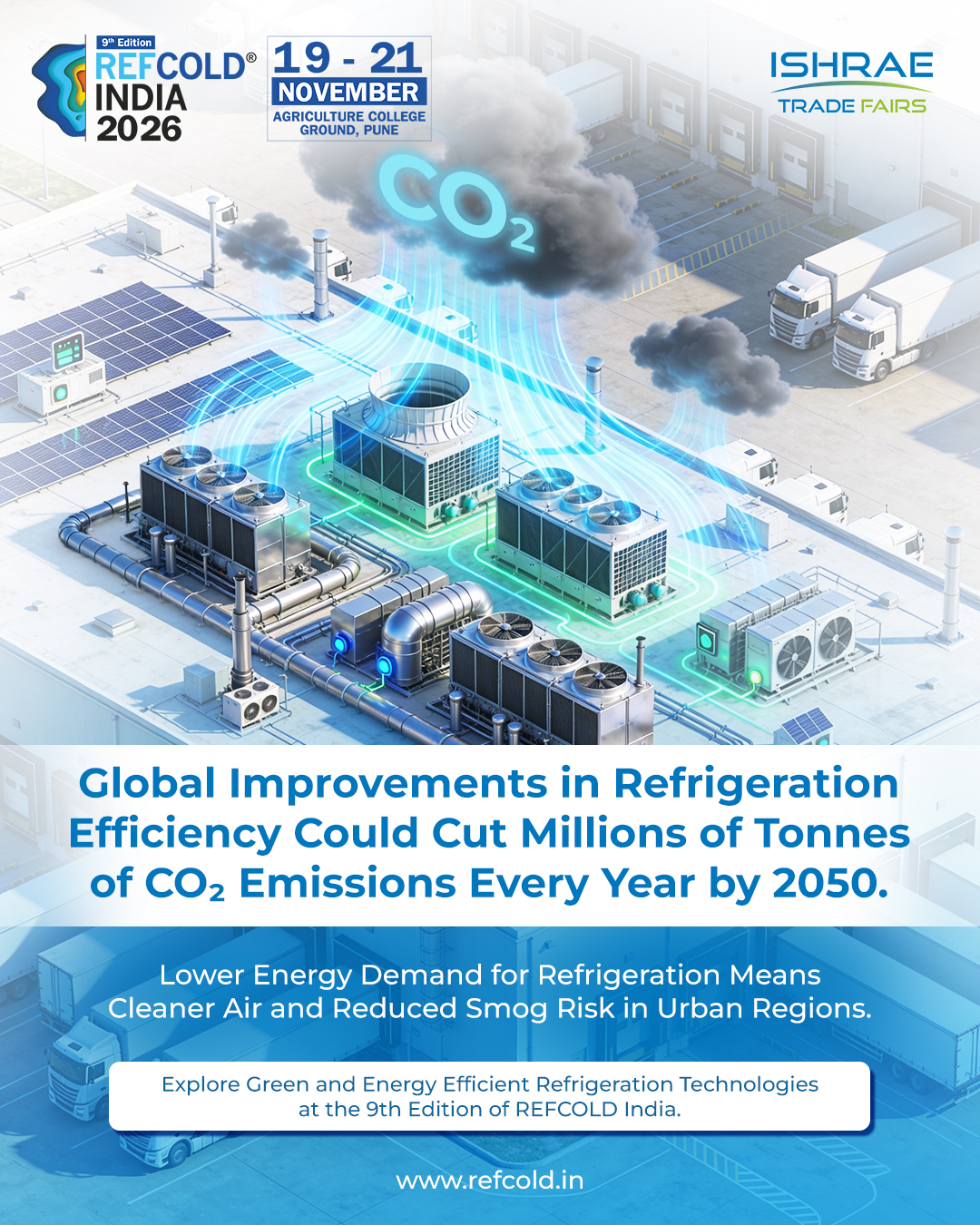 9th Edition
REFCOLD®
INDIA
2026

19 - 21
NOVEMBER
AGRICULTURE COLLEGE GROUND, PUNE

ISHRAE
TRADE FAIRS

$CO_2$

Global Improvements in Refrigeration Efficiency Could Cut Millions of Tonnes of $CO_2$ Emissions Every Year by 2050.

Lower Energy Demand for Refrigeration Means Cleaner Air and Reduced Smog Risk in Urban Regions.

Explore Green and Energy Efficient Refrigeration Technologies at the 9th Edition of REFCOLD India.

www.refcold.in